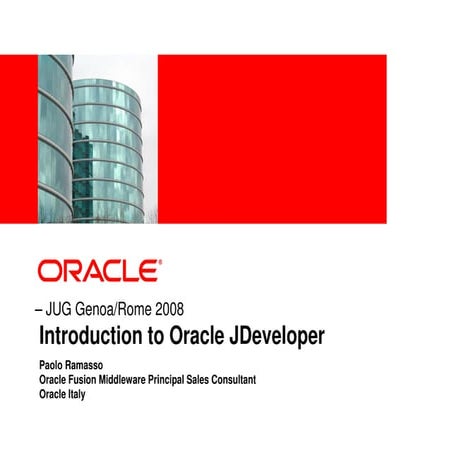 ORACLE®

– JUG Genoa/Rome 2008

Introduction to Oracle JDeveloper

Paolo Ramasso
Oracle Fusion Middleware Principal Sales Consultant
Oracle Italy